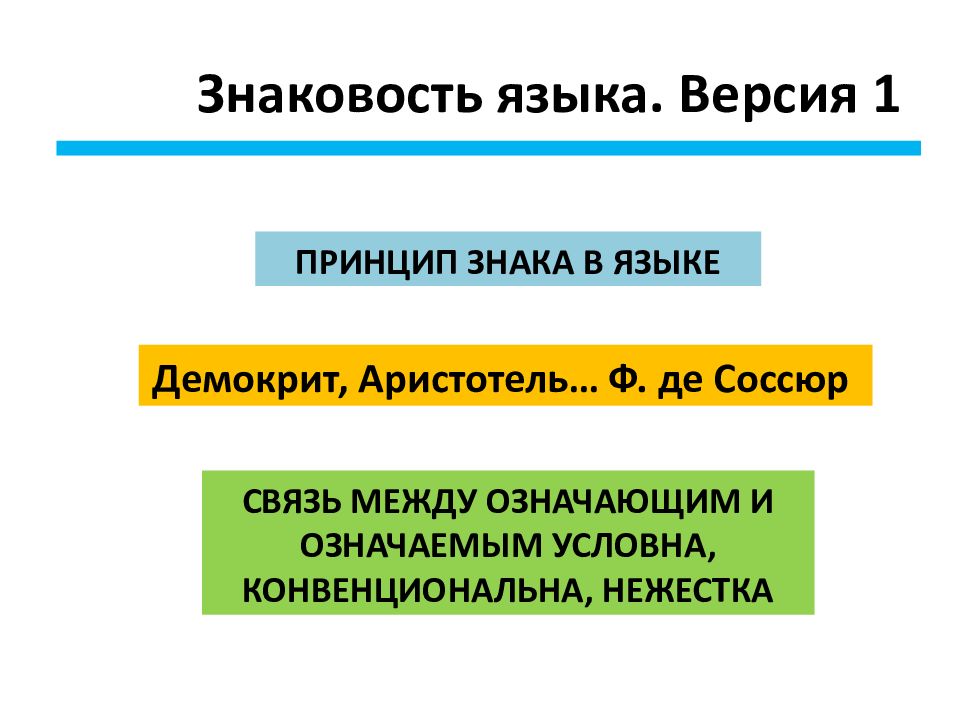 Знаковость языка. Версия 1

ПРИНЦИП ЗНАКА В ЯЗЫКЕ

Демокрит, Аристотель… Ф. де Соссюр

СВЯЗЬ МЕЖДУ ОЗНАЧАЮЩИМ И ОЗНАЧАЕМЫМ УСЛОВНА, КОНВЕНЦИОНАЛЬНА, НЕЖЕСТКА